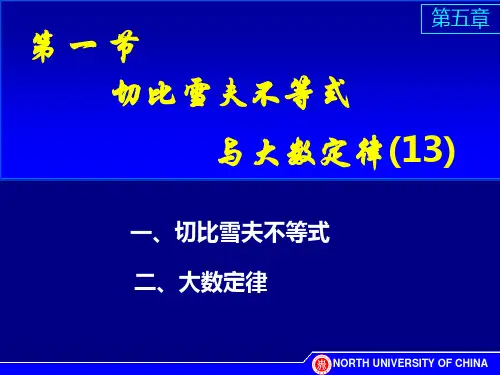 第五章

第一节
切比雪夫不等式
与大数定律(13)

一、切比雪夫不等式

二、大数定律

NORTH UNIVERSITY OF CHINA